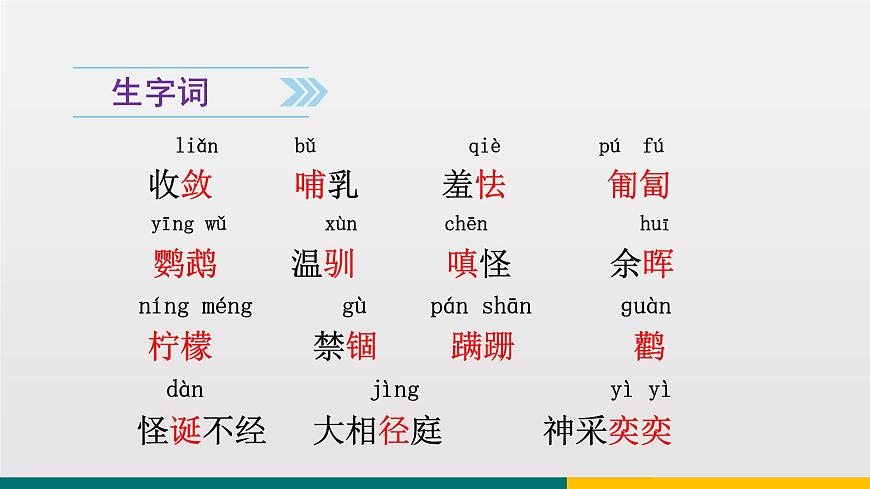 生字词

liǎn 收敛　bǔ 哺乳　qiè 羞怯　pú fú 匍匐

yīng wǔ 鹦鹉　xùn 温驯　chēn 嗔怪　huī 余晖

níng méng 柠檬　gù 禁锢　pán shān 蹒跚　guàn 鹳

dàn 怪诞不经　jìng 大相径庭　yì yì 神采奕奕